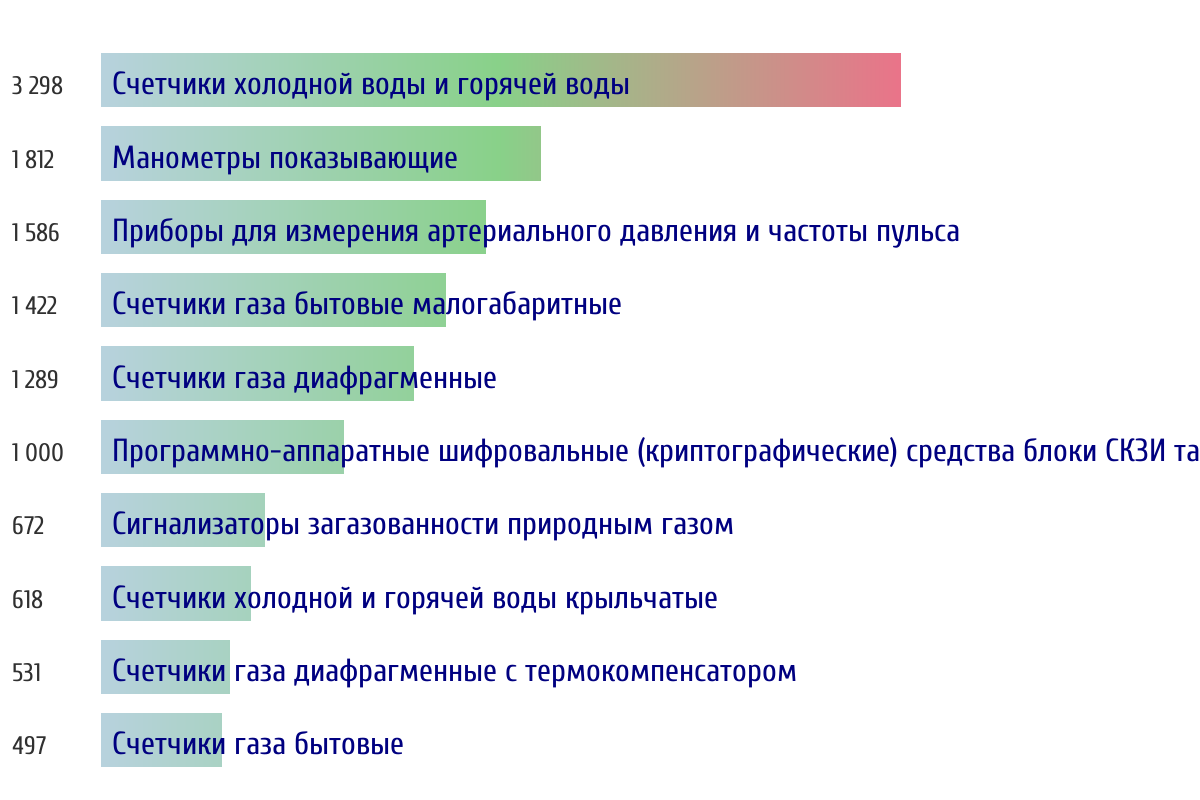 3 298 Счетчики холодной воды и горячей воды

1 812 Манометры показывающие

1 586 Приборы для измерения артериального давления и частоты пульса

1 422 Счетчики газа бытовые малогабаритные

1 289 Счетчики газа диафрагменные

1 000 Программно-аппаратные шифровальные (криптографические) средства блоки СКЗИ та

672 Сигнализаторы загазованности природным газом

618 Счетчики холодной и горячей воды крыльчатые

531 Счетчики газа диафрагменные с термокомпенсатором

497 Счетчики газа бытовые